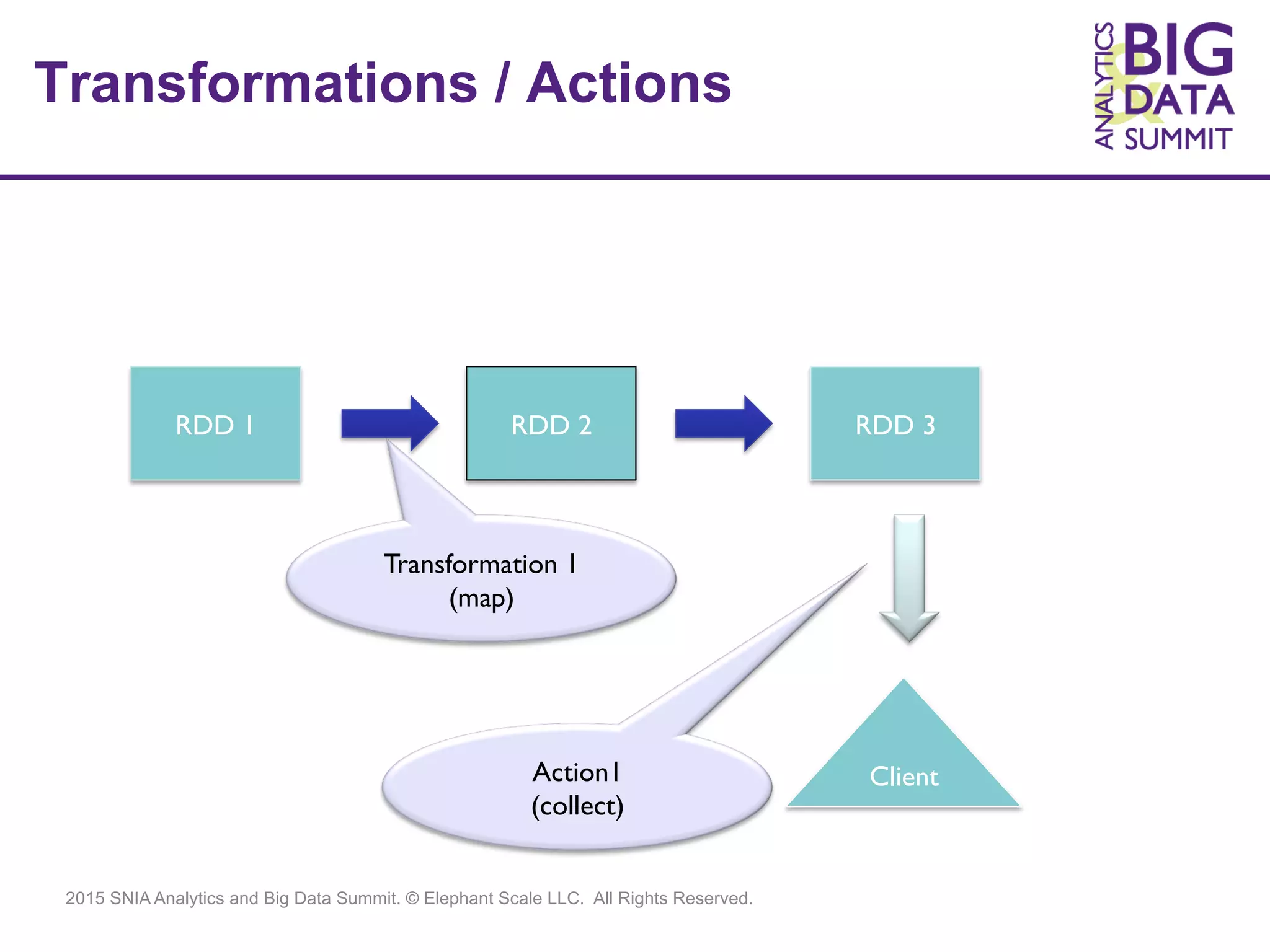 Transformations / Actions

ANALYTICS & BIG DATA SUMMIT

RDD 1

RDD 2

RDD 3

Transformation 1 (map)

Action1 (collect)

Client

2015 SNIA Analytics and Big Data Summit. © Elephant Scale LLC. All Rights Reserved.